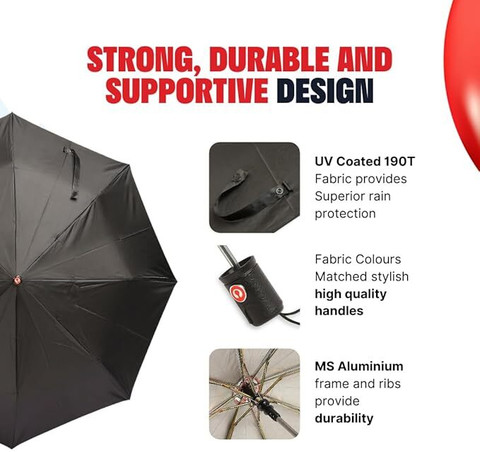 STRONG, DURABLE AND SUPPORTIVE DESIGN

UV Coated 190T Fabric provides Superior rain protection

Fabric Colours Matched stylish high quality handles

MS Aluminium frame and ribs provide durability